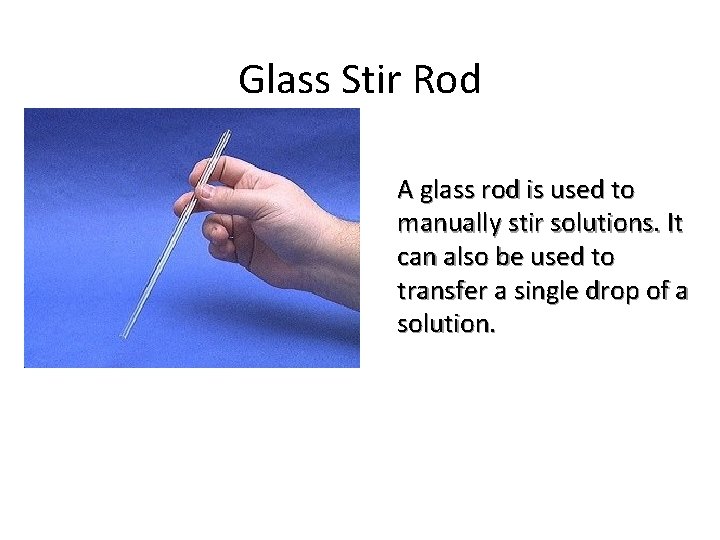 Glass Stir Rod

A glass rod is used to manually stir solutions. It can also be used to transfer a single drop of a solution.